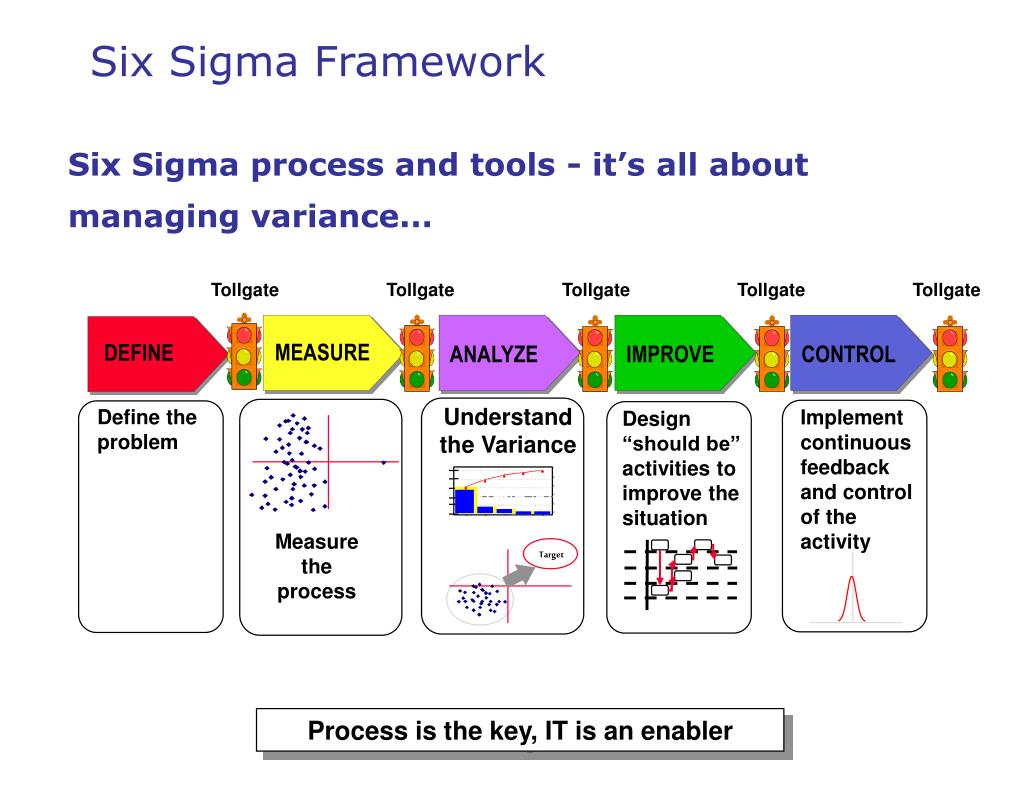 Six Sigma Framework

Six Sigma process and tools - it's all about managing variance...

Tollgate Tollgate Tollgate Tollgate Tollgate

DEFINE

MEASURE

ANALYZE

IMPROVE

CONTROL

Define the problem

Measure the process

Understand the Variance

Target

Design "should be" activities to improve the situation

Implement continuous feedback and control of the activity

Process is the key, IT is an enabler